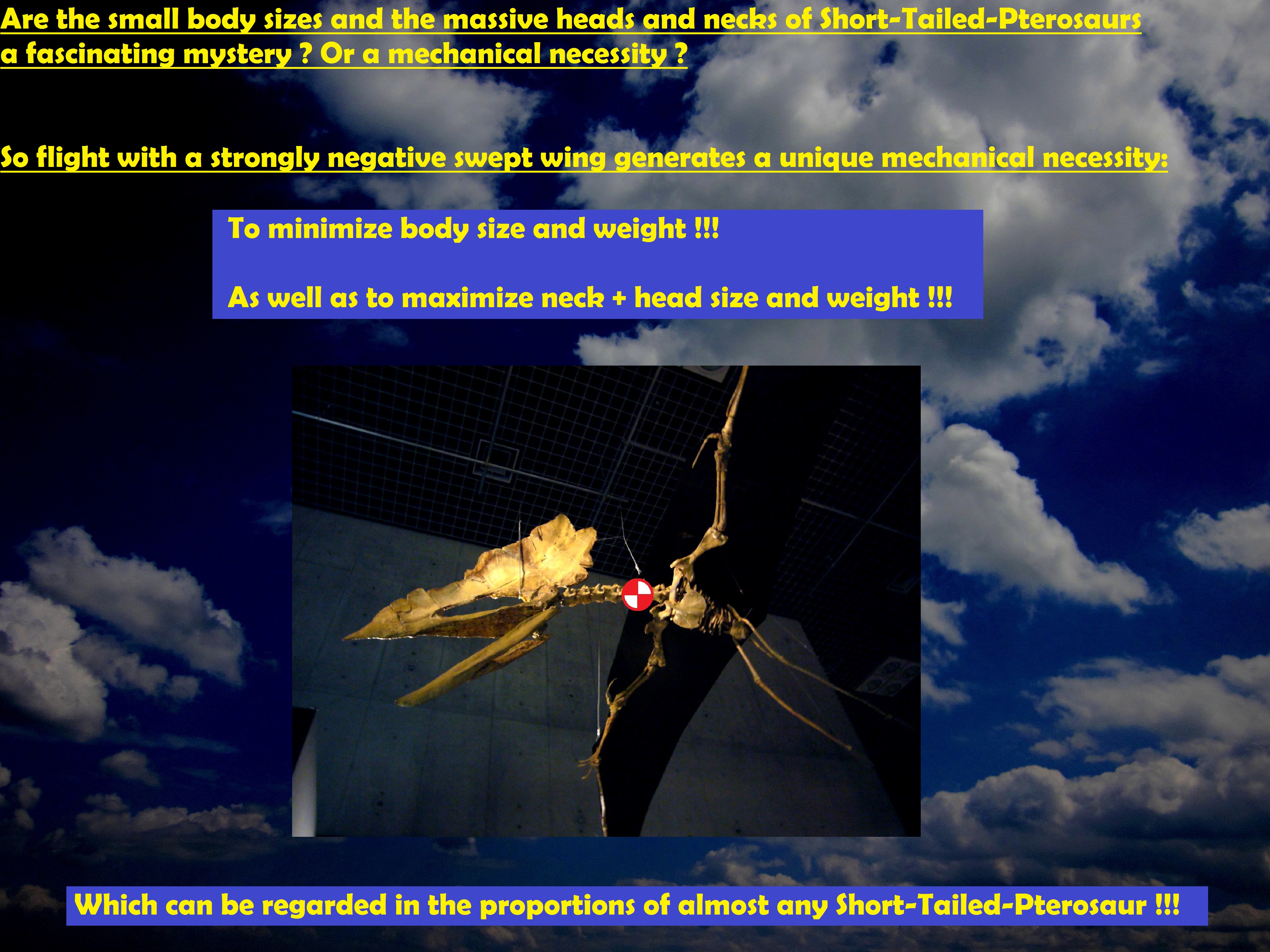 Are the small body sizes and the massive heads and necks of Short-Tailed-Pterosaurs a fascinating mystery ? Or a mechanical necessity ?

So flight with a strongly negative swept wing generates a unique mechanical necessity:

To minimize body size and weight !!!

As well as to maximize neck + head size and weight !!!

Which can be regarded in the proportions of almost any Short-Tailed-Pterosaur !!!